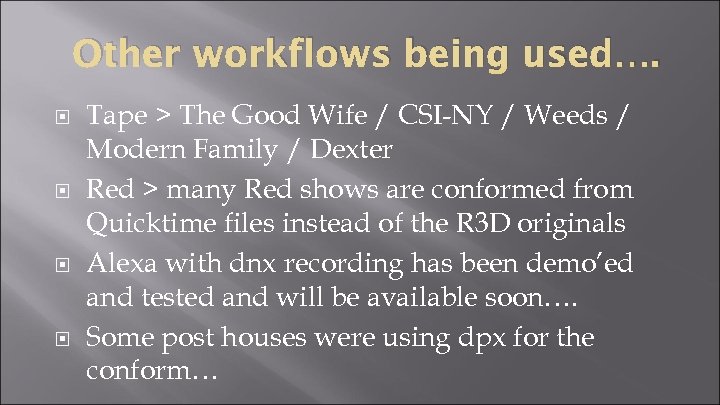 Other workflows being used….

Tape > The Good Wife / CSI-NY / Weeds / Modern Family / Dexter

Red > many Red shows are conformed from Quicktime files instead of the R3D originals

Alexa with dnx recording has been demo'ed and tested and will be available soon….

Some post houses were using dpx for the conform…